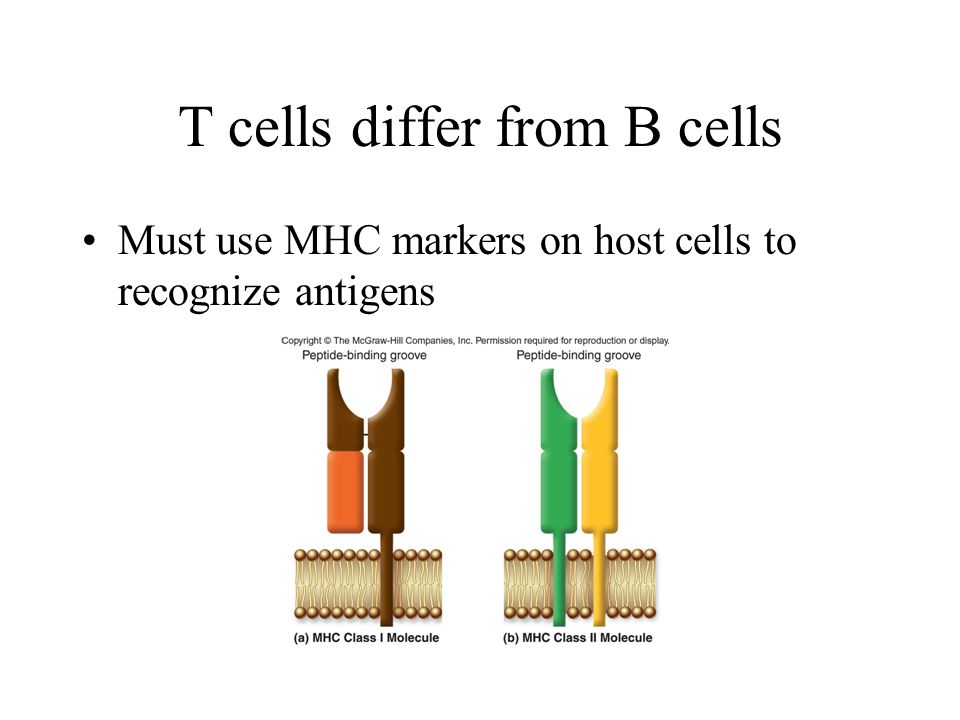 T cells differ from B cells

• Must use MHC markers on host cells to recognize antigens

Copyright © The McGraw-Hill Companies, Inc. Permission required for reproduction or display.

Peptide-binding groove

Peptide-binding groove

(a) MHC Class I Molecule

(b) MHC Class II Molecule